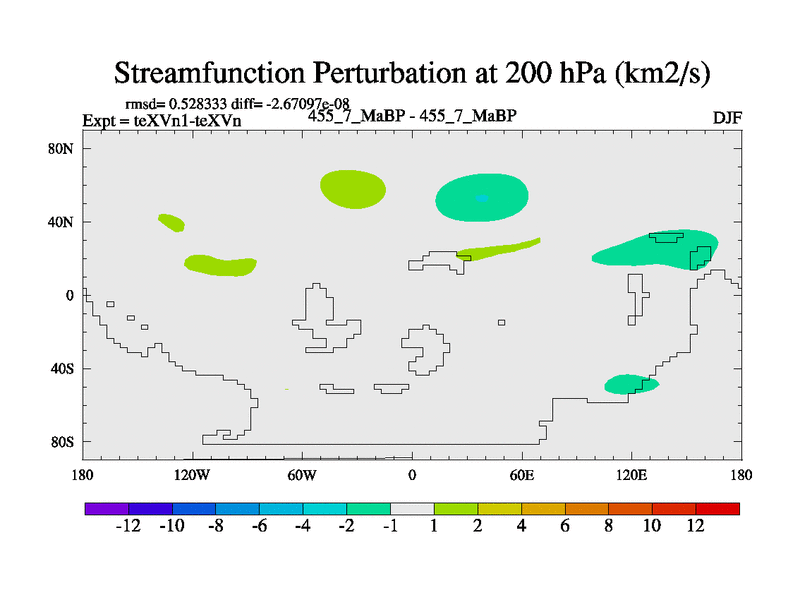 Streamfunction Perturbation at 200 hPa (km2/s)

rmsd= 0.528333 diff= -2.67097e-08
Expt = teXVn1-teXVn
455_7_MaBP - 455_7_MaBP
DJF

80N
40N
0
40S
80S

180
120W
60W
0
60E
120E
180

-12 -10 -8 -6 -4 -2 -1 1 2 4 6 8 10 12